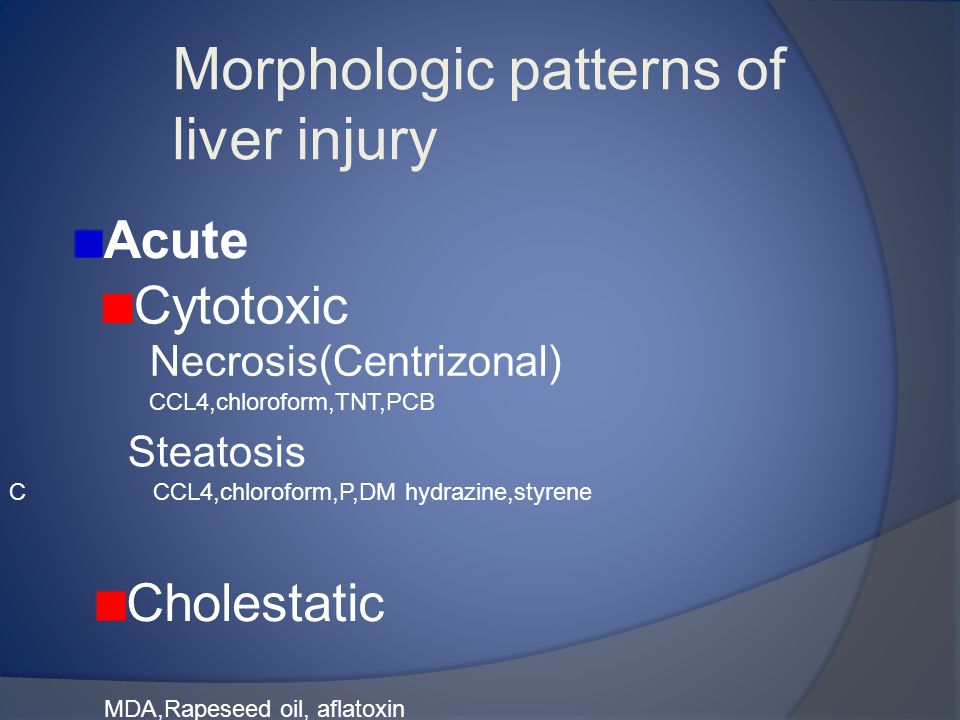 Morphologic patterns of liver injury

Acute

Cytotoxic

Necrosis(Centrizonal)

CCL4,chloroform,TNT,PCB

Steatosis

C CCL4,chloroform,P,DM hydrazine,styrene

Cholestatic

MDA,Rapeseed oil, aflatoxin